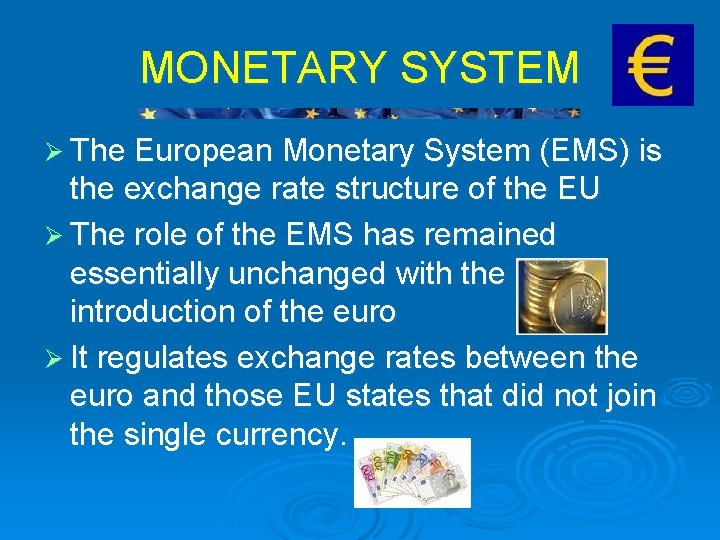 MONETARY SYSTEM

€

➢ The European Monetary System (EMS) is the exchange rate structure of the EU

➢ The role of the EMS has remained essentially unchanged with the introduction of the euro

➢ It regulates exchange rates between the euro and those EU states that did not join the single currency.